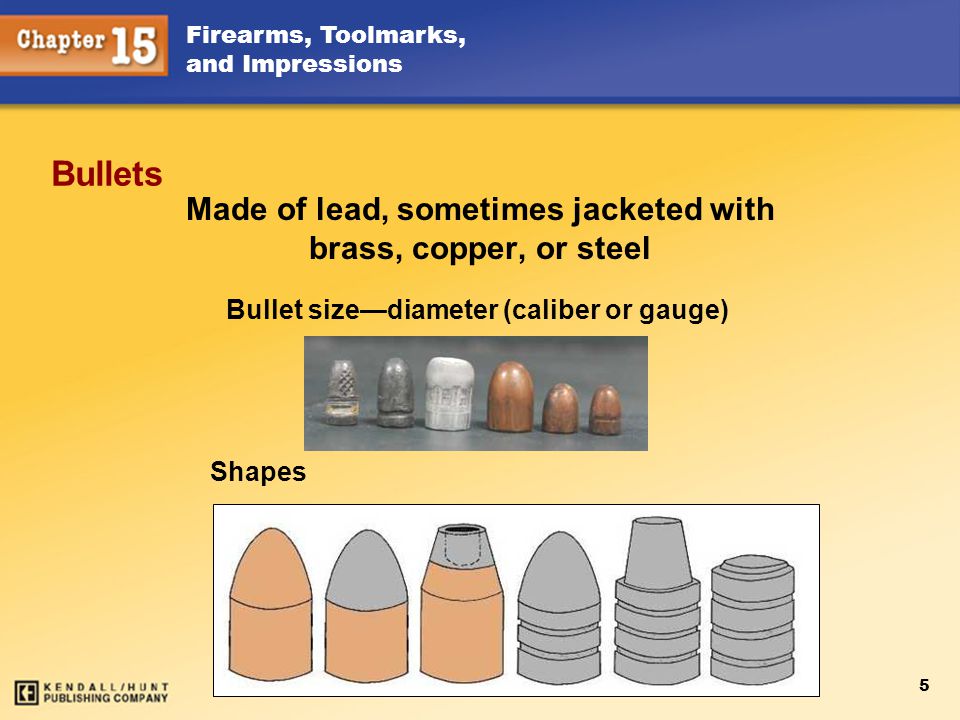 Chapter 15

Firearms, Toolmarks, and Impressions

Bullets

Made of lead, sometimes jacketed with brass, copper, or steel

Bullet size—diameter (caliber or gauge)

Shapes

KENDALL/HUNT PUBLISHING COMPANY

5